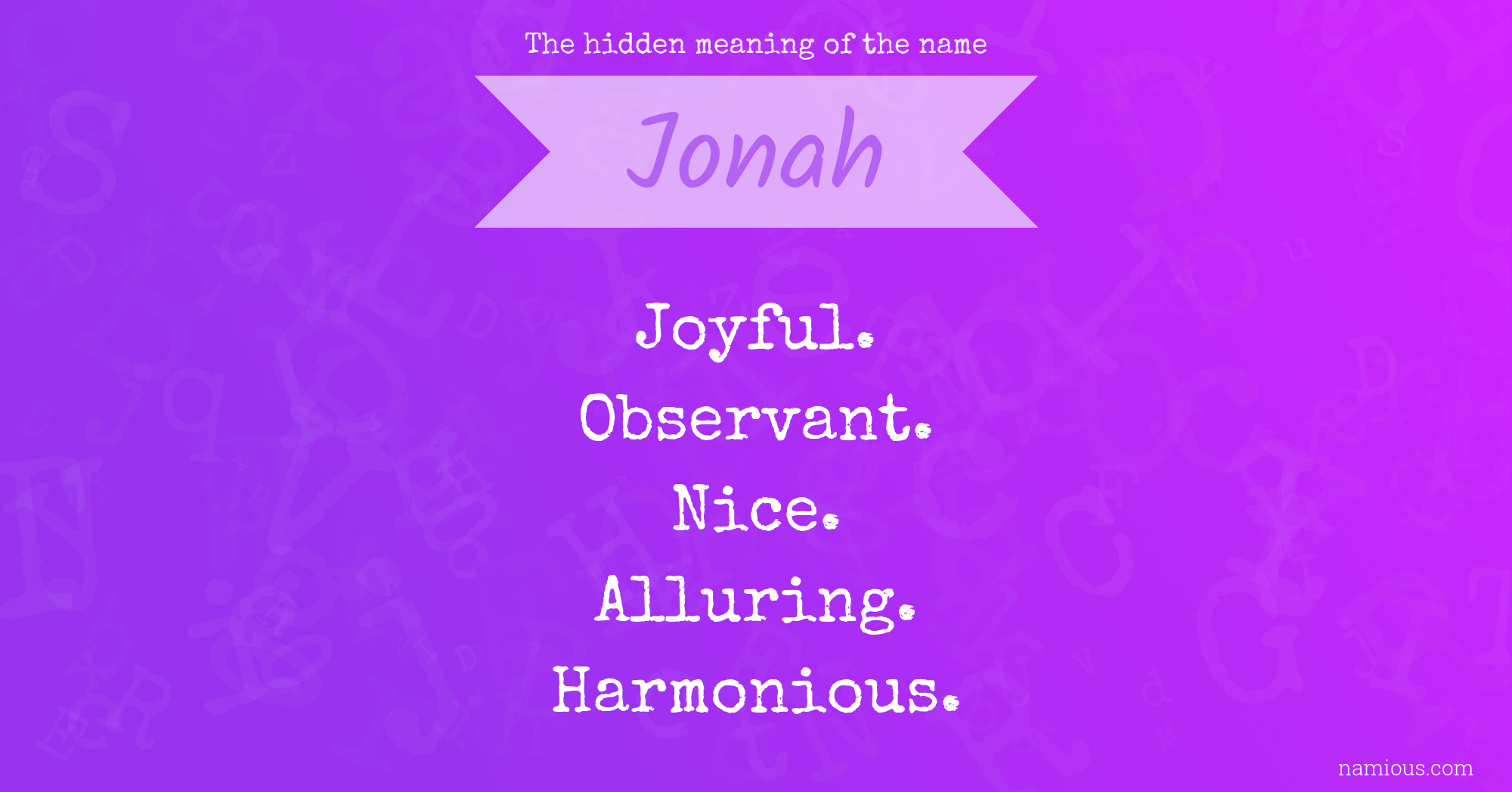 The hidden meaning of the name

Jonah

Joyful.
Observant.
Nice.
Alluring.
Harmonious.

namious.com